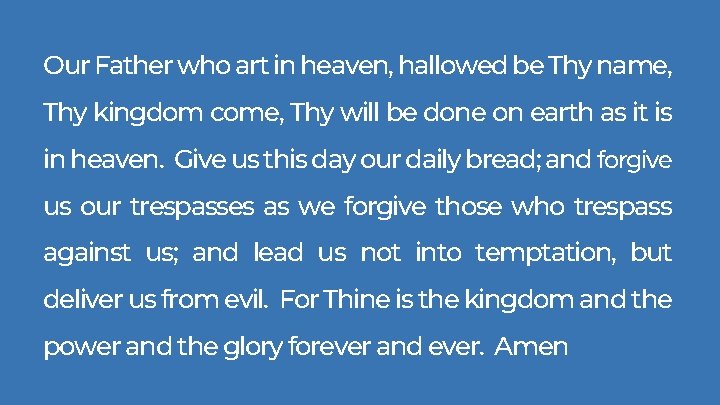 Our Father who art in heaven, hallowed be Thy name, Thy kingdom come, Thy will be done on earth as it is in heaven. Give us this day our daily bread; and forgive us our trespasses as we forgive those who trespass against us; and lead us not into temptation, but deliver us from evil. For Thine is the kingdom and the power and the glory forever and ever. Amen